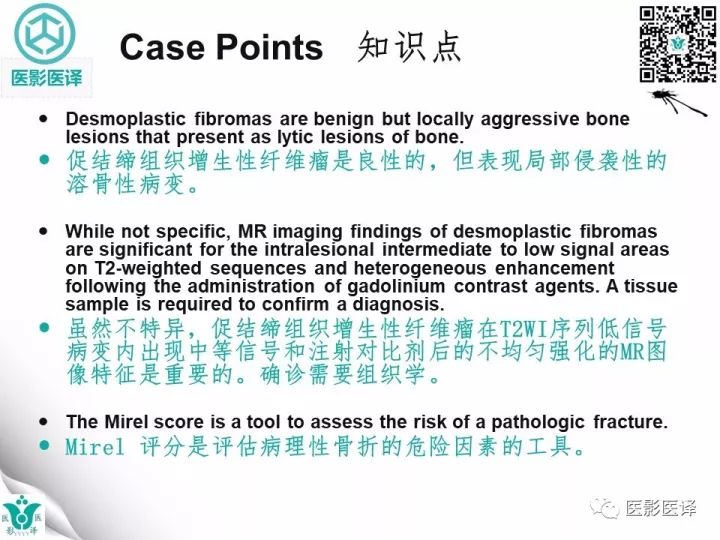 医影医译

Case Points 知识点

• Desmoplastic fibromas are benign but locally aggressive bone lesions that present as lytic lesions of bone.

• 促结缔组织增生性纤维瘤是良性的，但表现局部侵袭性的溶骨性病变。

• While not specific, MR imaging findings of desmoplastic fibromas are significant for the intralesional intermediate to low signal areas on T2-weighted sequences and heterogeneous enhancement following the administration of gadolinium contrast agents. A tissue sample is required to confirm a diagnosis.

• 虽然不特异，促结缔组织增生性纤维瘤在T2WI序列低信号病变内出现中等信号和注射对比剂后的不均匀强化的MR图像特征是重要的。确诊需要组织学。

• The Mirel score is a tool to assess the risk of a pathologic fracture.

• Mirel 评分是评估病理性骨折的危险因素的工具。

医 医
影 译

医影医译